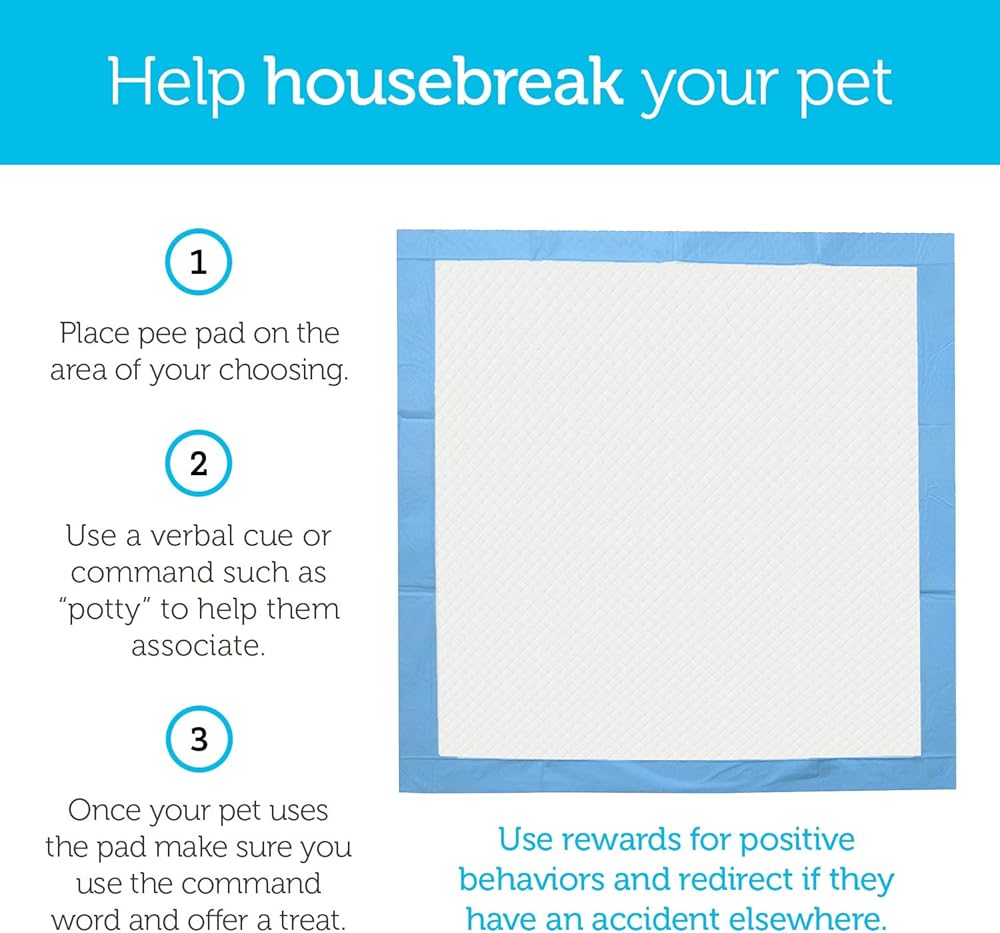 Help housebreak your pet

1

Place pee pad on the area of your choosing.

2

Use a verbal cue or command such as "potty" to help them associate.

3

Once your pet uses the pad make sure you use the command word and offer a treat.

Use rewards for positive behaviors and redirect if they have an accident elsewhere.